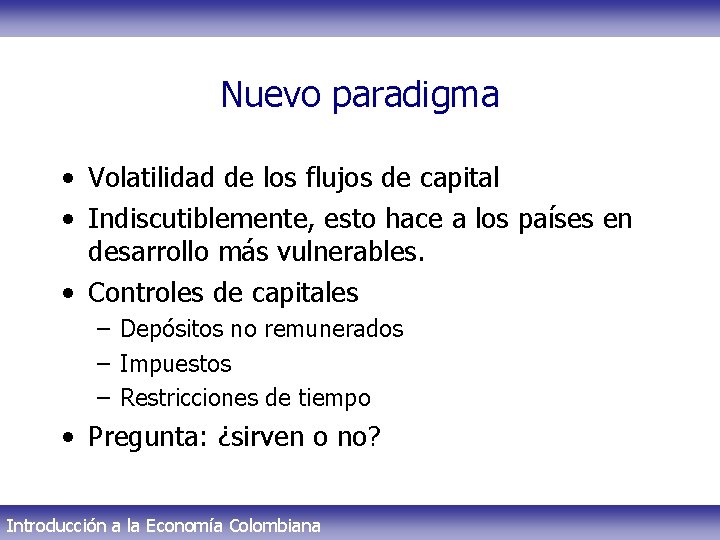 Nuevo paradigma

• Volatilidad de los flujos de capital
• Indiscutiblemente, esto hace a los países en desarrollo más vulnerables.
• Controles de capitales
– Depósitos no remunerados
– Impuestos
– Restricciones de tiempo
• Pregunta: ¿sirven o no?

Introducción a la Economía Colombiana